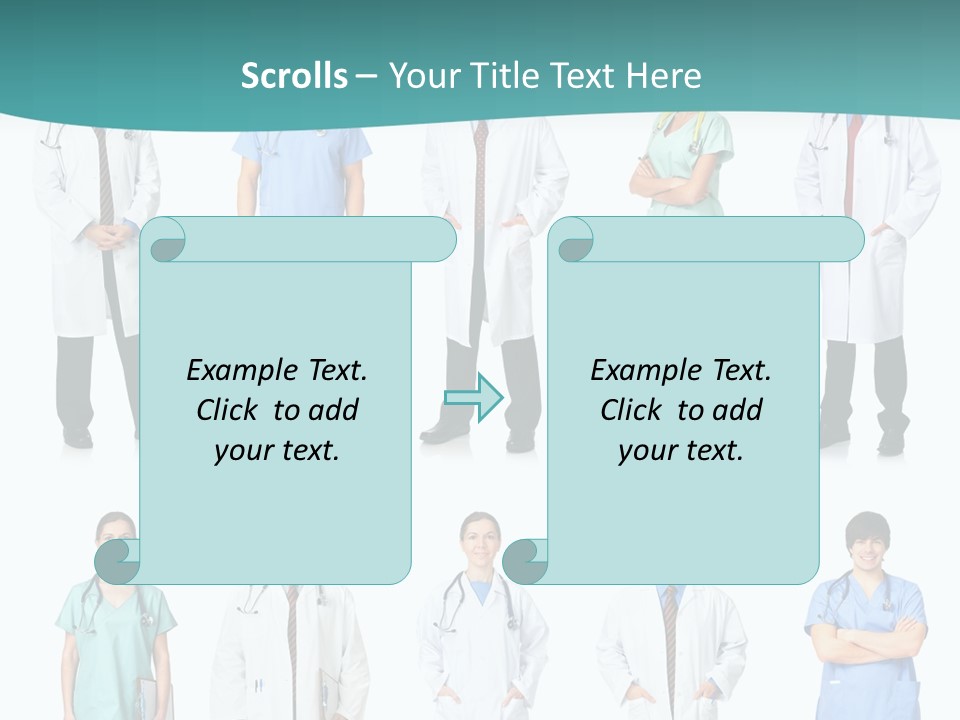 Scrolls – Your Title Text Here

Example Text. Click to add your text.

Example Text. Click to add your text.